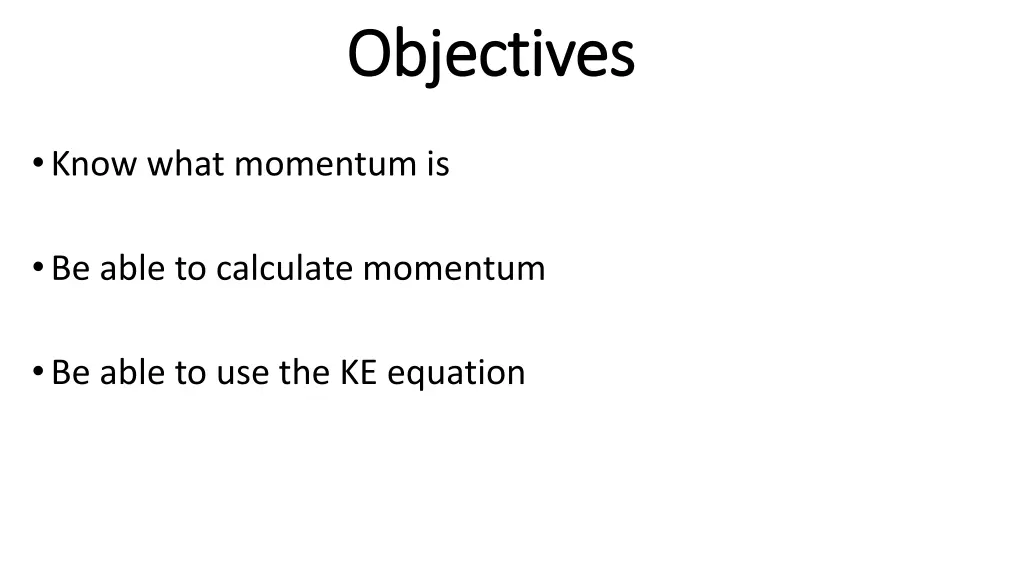 Objectives

• Know what momentum is

• Be able to calculate momentum

• Be able to use the KE equation